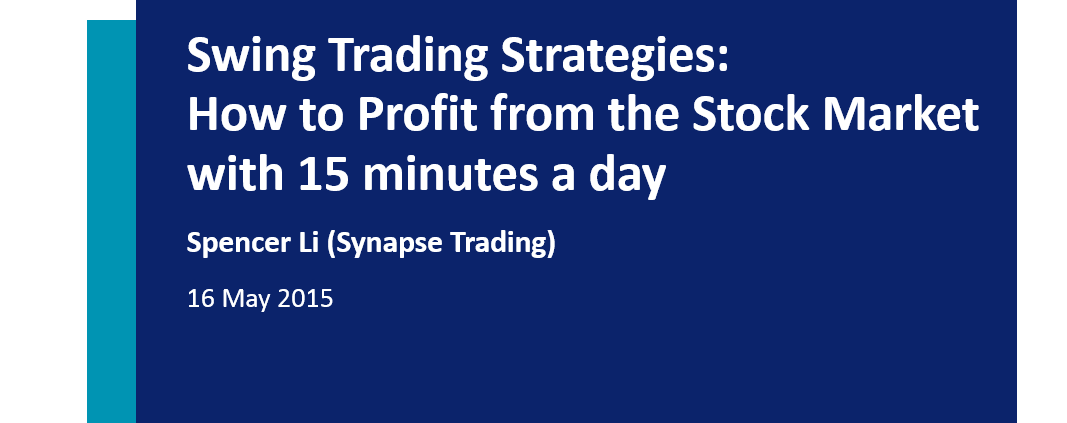 Swing Trading Strategies:
How to Profit from the Stock Market with 15 minutes a day

Spencer Li (Synapse Trading)

16 May 2015